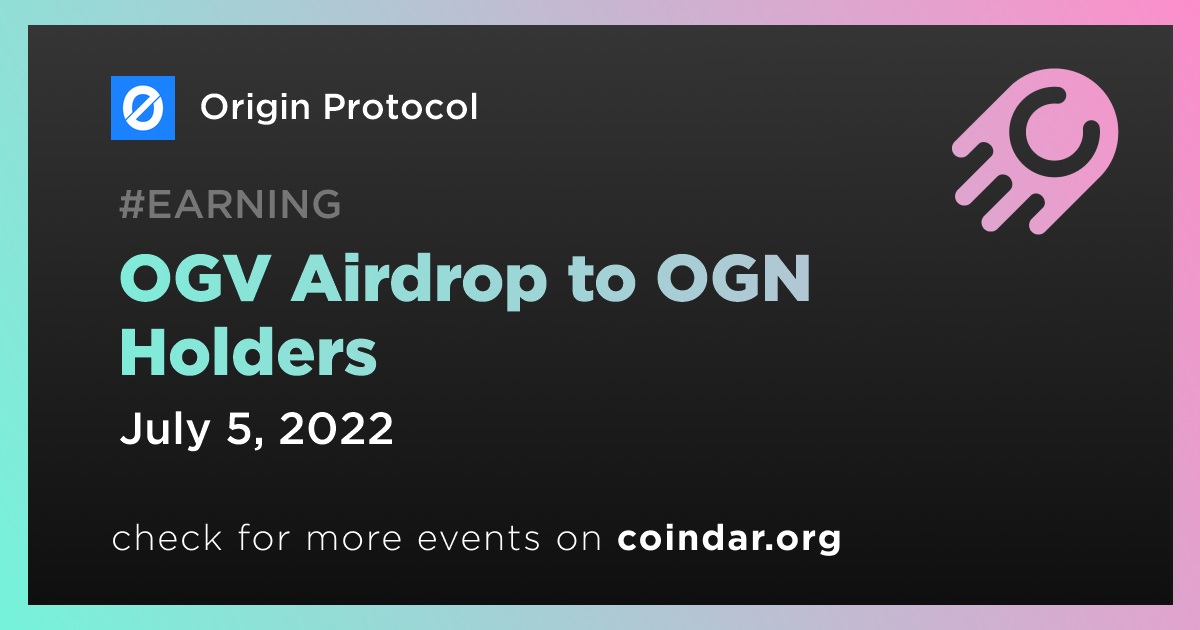 Origin Protocol

#EARNING

OGV Airdrop to OGN Holders

July 5, 2022

check for more events on coindar.org